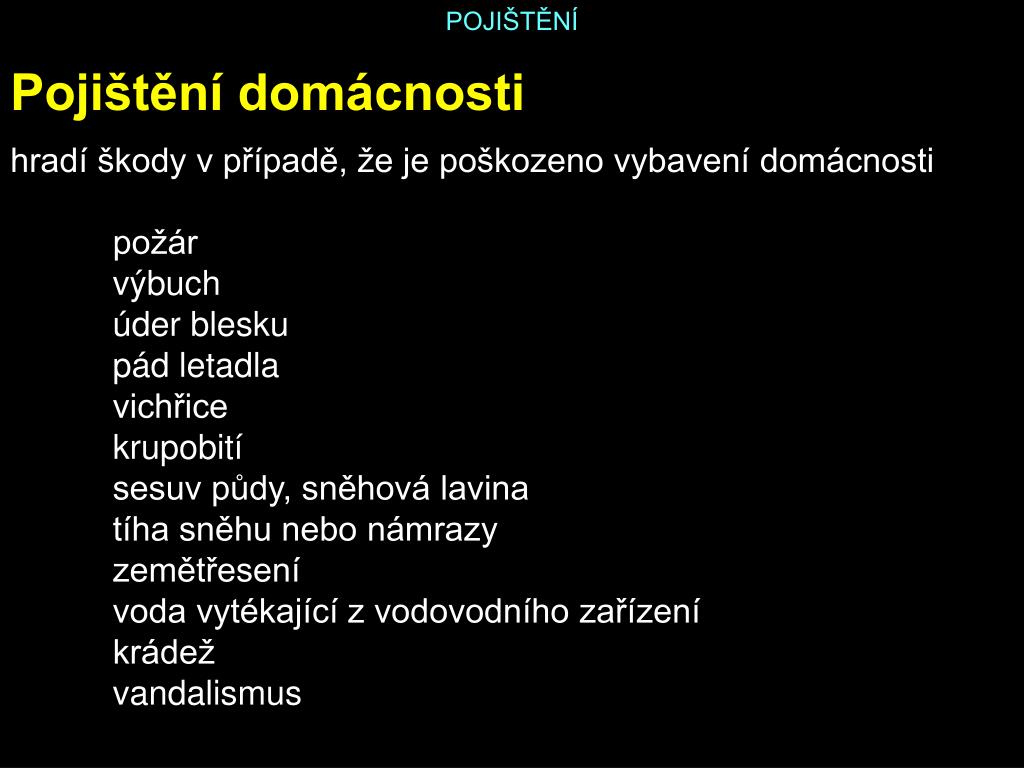 POJIŠTĚNÍ

Pojištění domácnosti

hradí škody v případě, že je poškozeno vybavení domácnosti

požár
výbuch
úder blesku
pád letadla
vichřice
krupobití
sesuv půdy, sněhová lavina
tíha sněhu nebo námrazy
zemětřesení
voda vytékající z vodovodního zařízení
krádež
vandalismus